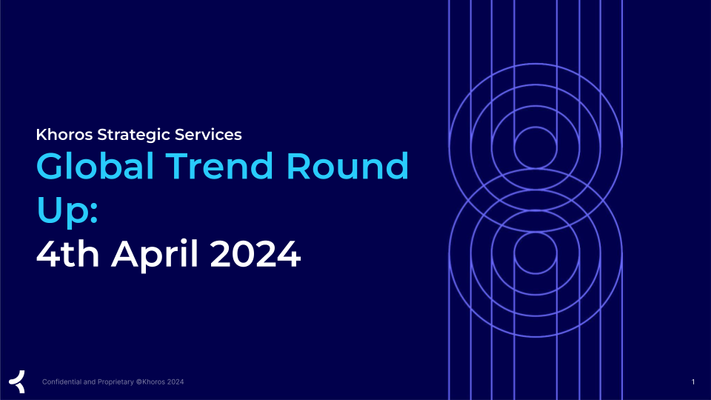 Khoros Strategic Services

Global Trend Round Up:

4th April 2024

Confidential and Proprietary ©Khoros 2024

1